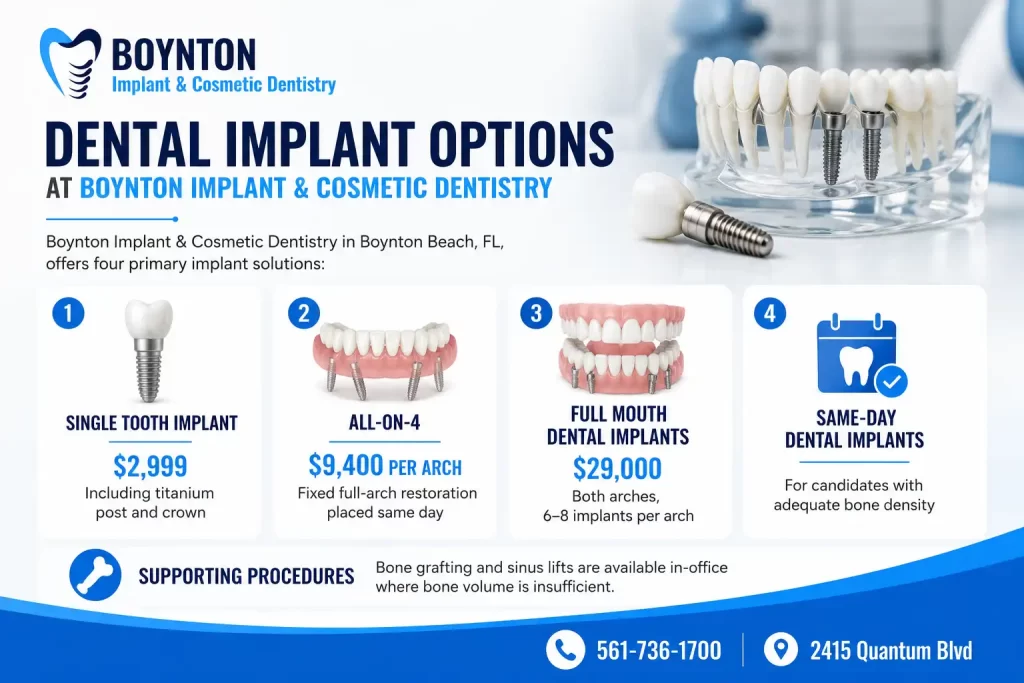 BOYNTON
Implant & Cosmetic Dentistry

DENTAL IMPLANT OPTIONS
AT BOYNTON IMPLANT & COSMETIC DENTISTRY

Boynton Implant & Cosmetic Dentistry in Boynton Beach, FL, offers four primary implant solutions:

1
SINGLE TOOTH IMPLANT
$2,999
Including titanium post and crown

2
ALL-ON-4
$9,400 PER ARCH
Fixed full-arch restoration placed same day

3
FULL MOUTH DENTAL IMPLANTS
$29,000
Both arches, 6–8 implants per arch

4
SAME-DAY DENTAL IMPLANTS
For candidates with adequate bone density

SUPPORTING PROCEDURES
Bone grafting and sinus lifts are available in-office where bone volume is insufficient.

561-736-1700
2415 Quantum Blvd